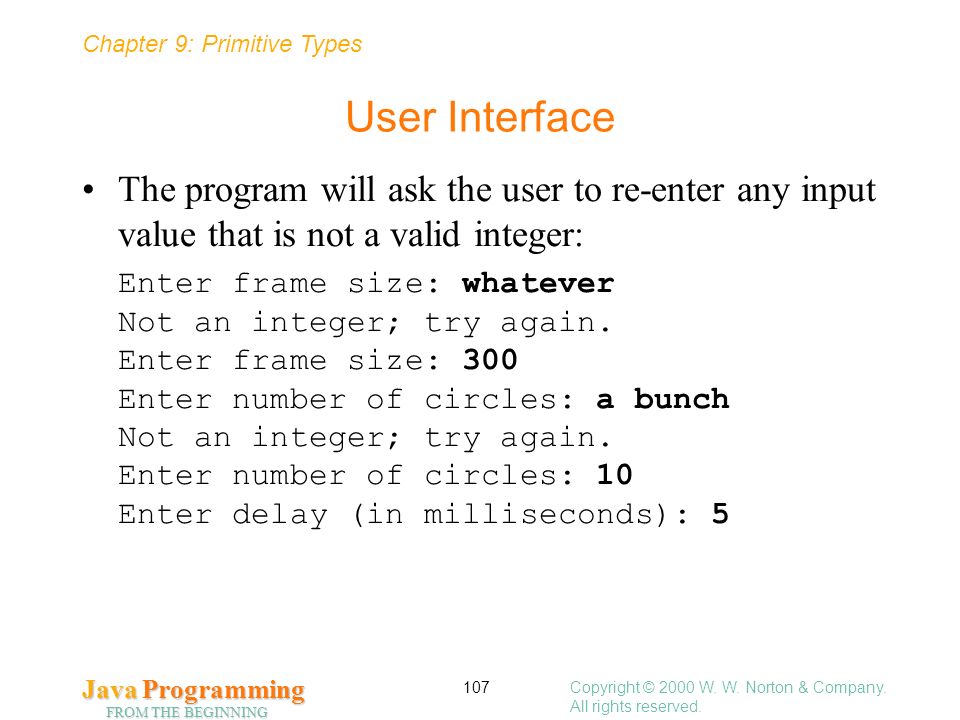 Chapter 9: Primitive Types

User Interface

• The program will ask the user to re-enter any input value that is not a valid integer:

Enter frame size: whatever
Not an integer; try again.
Enter frame size: 300
Enter number of circles: a bunch
Not an integer; try again.
Enter number of circles: 10
Enter delay (in milliseconds): 5

Java Programming
FROM THE BEGINNING

107

Copyright © 2000 W. W. Norton & Company.
All rights reserved.